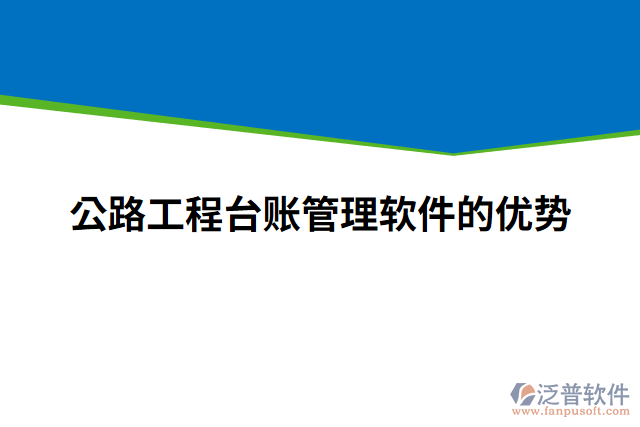 公路工程台账管理软件的优势

泛普软件
www.fanpusoft.com